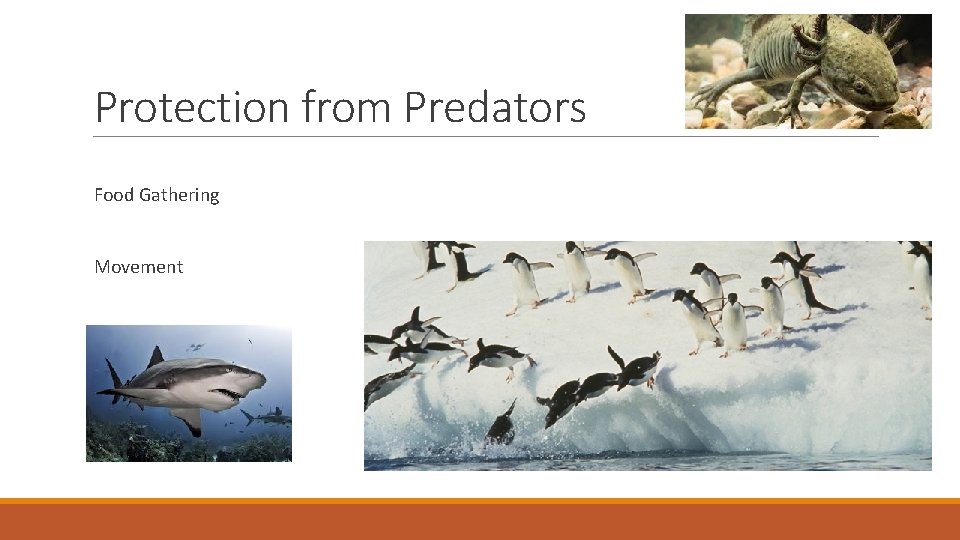 Protection from Predators

Food Gathering

Movement